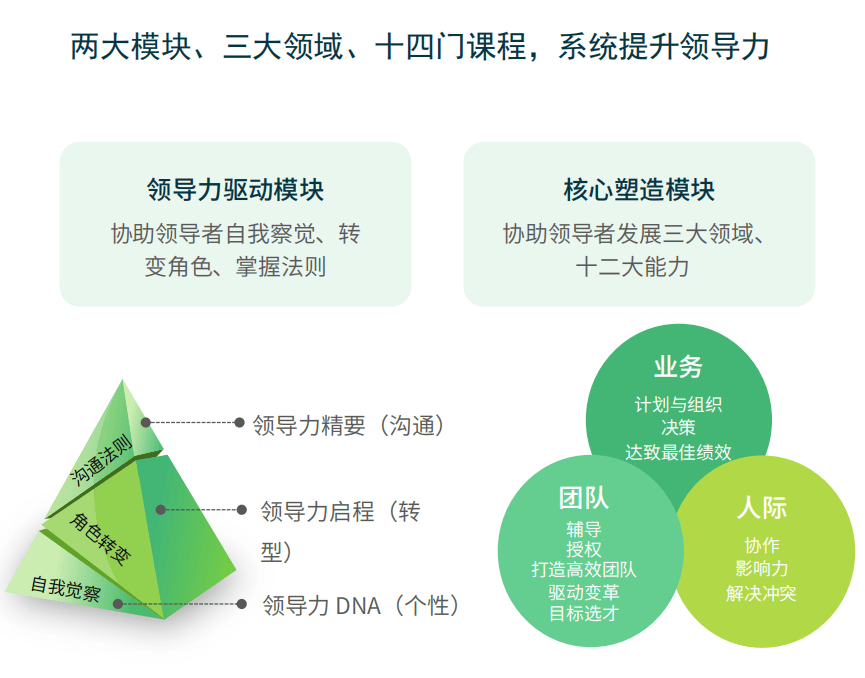 两大模块、三大领域、十四门课程，系统提升领导力

领导力驱动模块
协助领导者自我察觉、转变角色、掌握法则

核心塑造模块
协助领导者发展三大领域、十二大能力

沟通法则
角色转变
自我觉察

领导力精要（沟通）
领导力启程（转型）
领导力 DNA（个性）

业务
计划与组织
决策
达致最佳绩效

团队
辅导
授权
打造高效团队
驱动变革
目标选才

人际
协作
影响力
解决冲突